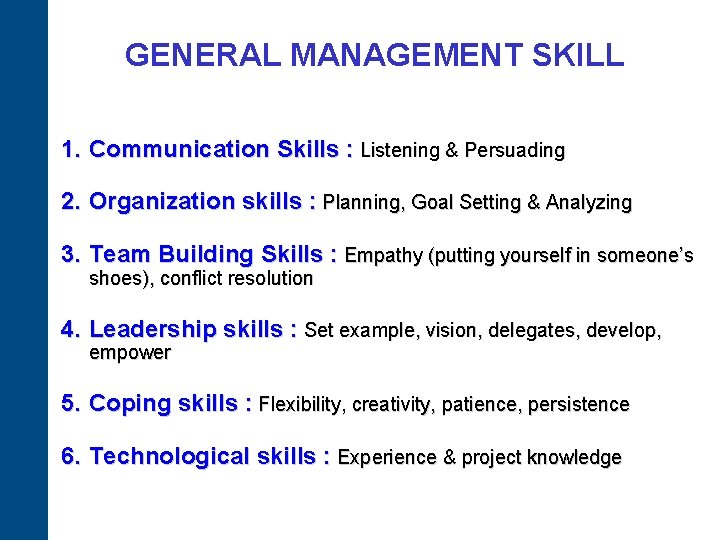 GENERAL MANAGEMENT SKILL

1. Communication Skills : Listening & Persuading

2. Organization skills : Planning, Goal Setting & Analyzing

3. Team Building Skills : Empathy (putting yourself in someone's shoes), conflict resolution

4. Leadership skills : Set example, vision, delegates, develop, empower

5. Coping skills : Flexibility, creativity, patience, persistence

6. Technological skills : Experience & project knowledge